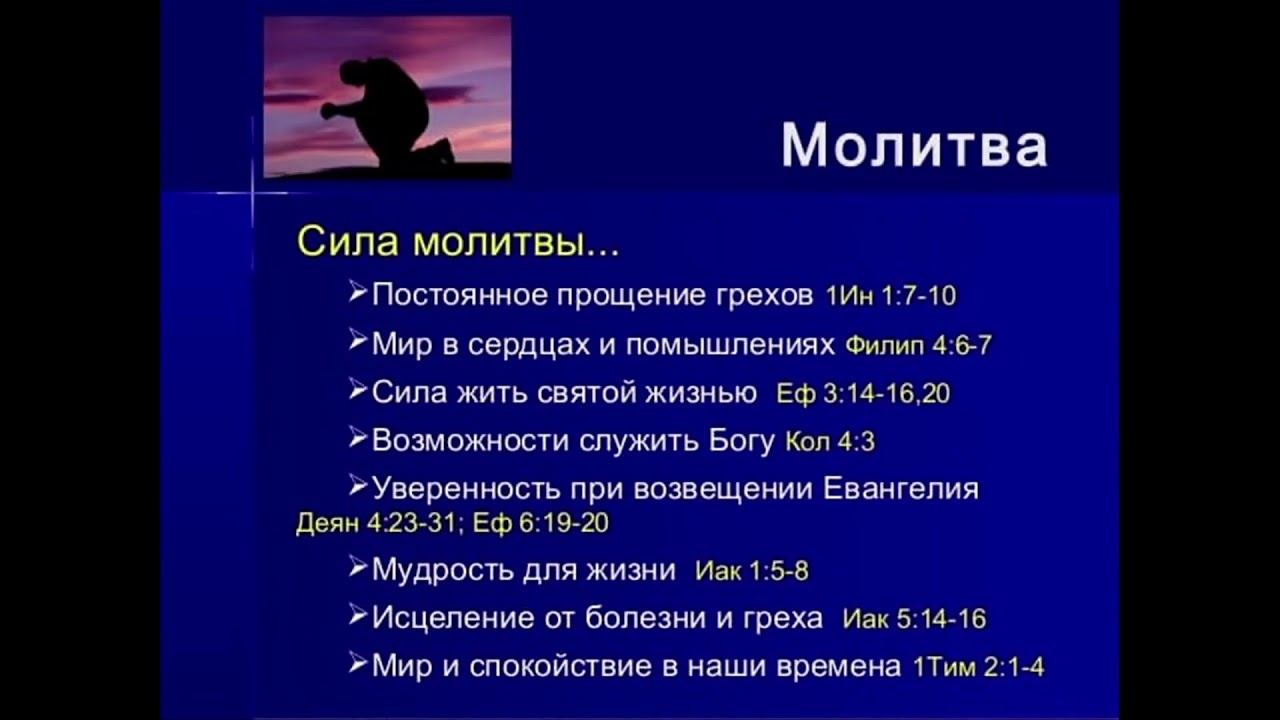 Молитва

Сила молитвы...

➢Постоянное прощение грехов 1Ин 1:7-10

➢Мир в сердцах и помышлениях Филип 4:6-7

➢Сила жить святой жизнью Еф 3:14-16,20

➢Возможности служить Богу Кол 4:3

➢Уверенность при возвещении Евангелия Деян 4:23-31; Еф 6:19-20

➢Мудрость для жизни Иак 1:5-8

➢Исцеление от болезни и греха Иак 5:14-16

➢Мир и спокойствие в наши времена 1Тим 2:1-4